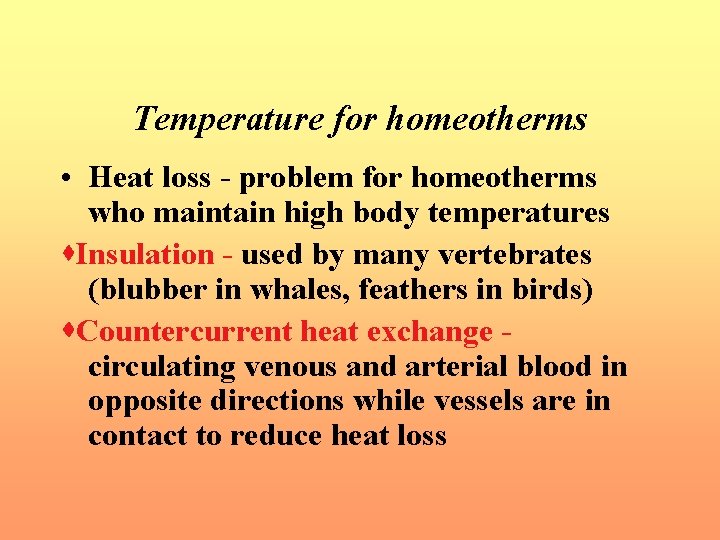 Temperature for homeotherms

• Heat loss - problem for homeotherms who maintain high body temperatures

♦Insulation - used by many vertebrates (blubber in whales, feathers in birds)

♦Countercurrent heat exchange - circulating venous and arterial blood in opposite directions while vessels are in contact to reduce heat loss